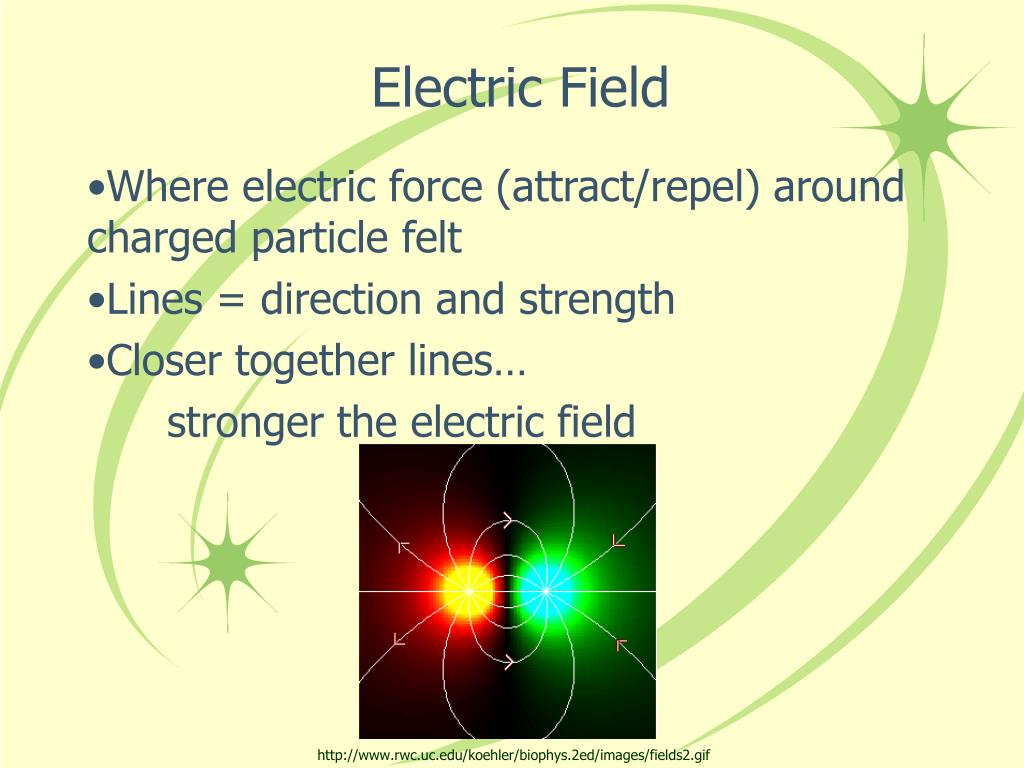 Electric Field

•Where electric force (attract/repel) around charged particle felt

•Lines = direction and strength

•Closer together lines…

stronger the electric field

http://www.rwc.uc.edu/koehler/biophys.2ed/images/fields2.gif